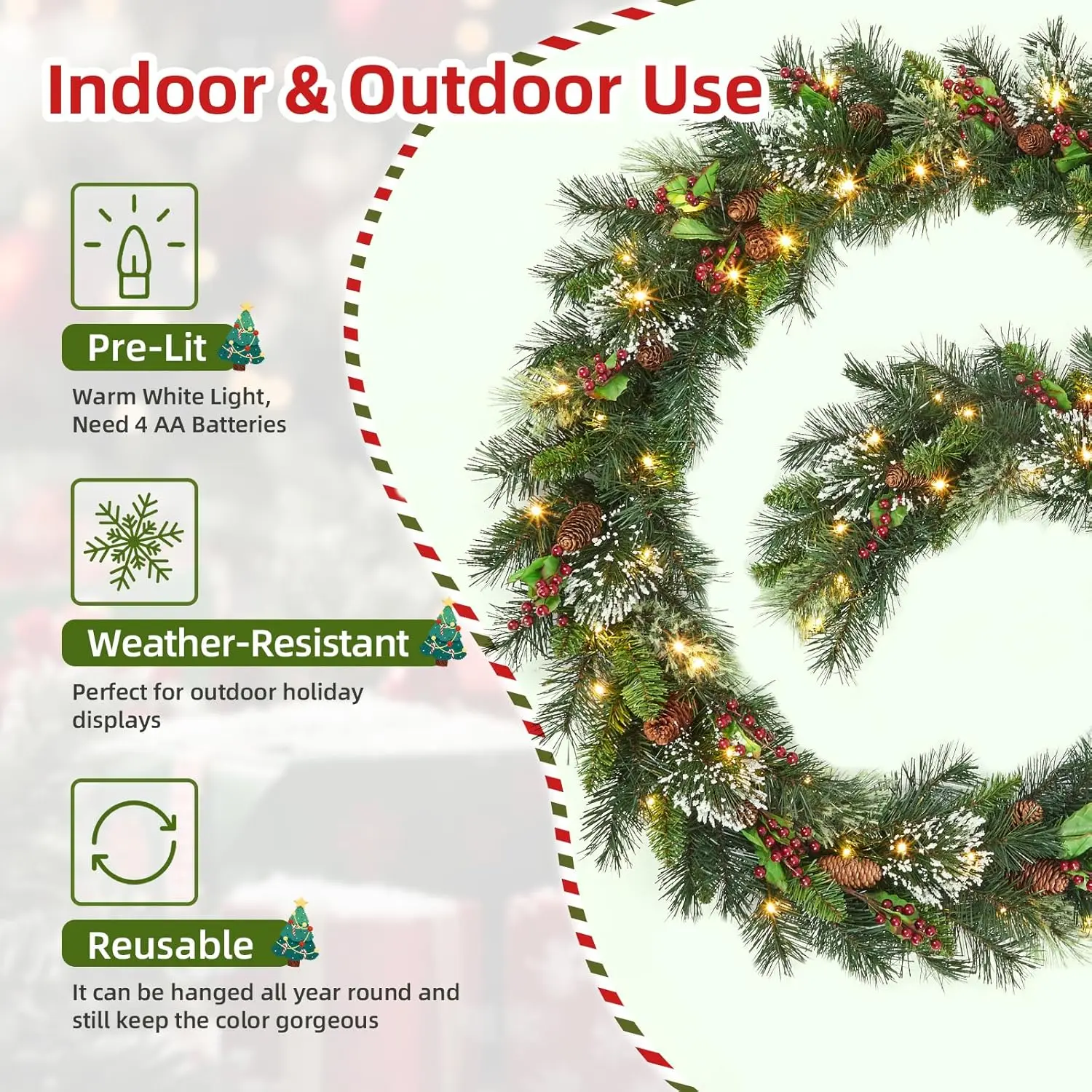 Indoor & Outdoor Use

Pre-Lit

Warm White Light, Need 4 AA Batteries

Weather-Resistant

Perfect for outdoor holiday displays

Reusable

It can be hanged all year round and still keep the color gorgeous